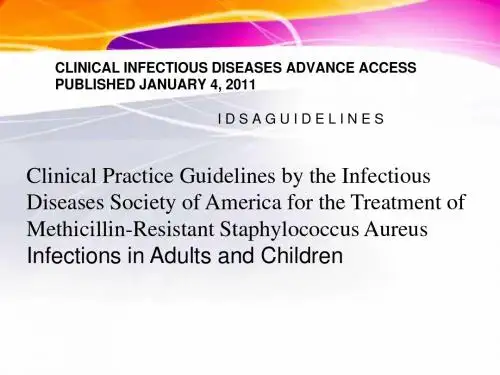 CLINICAL INFECTIOUS DISEASES ADVANCE ACCESS PUBLISHED JANUARY 4, 2011

I D S A G U I D E L I N E S

Clinical Practice Guidelines by the Infectious Diseases Society of America for the Treatment of Methicillin-Resistant Staphylococcus Aureus Infections in Adults and Children